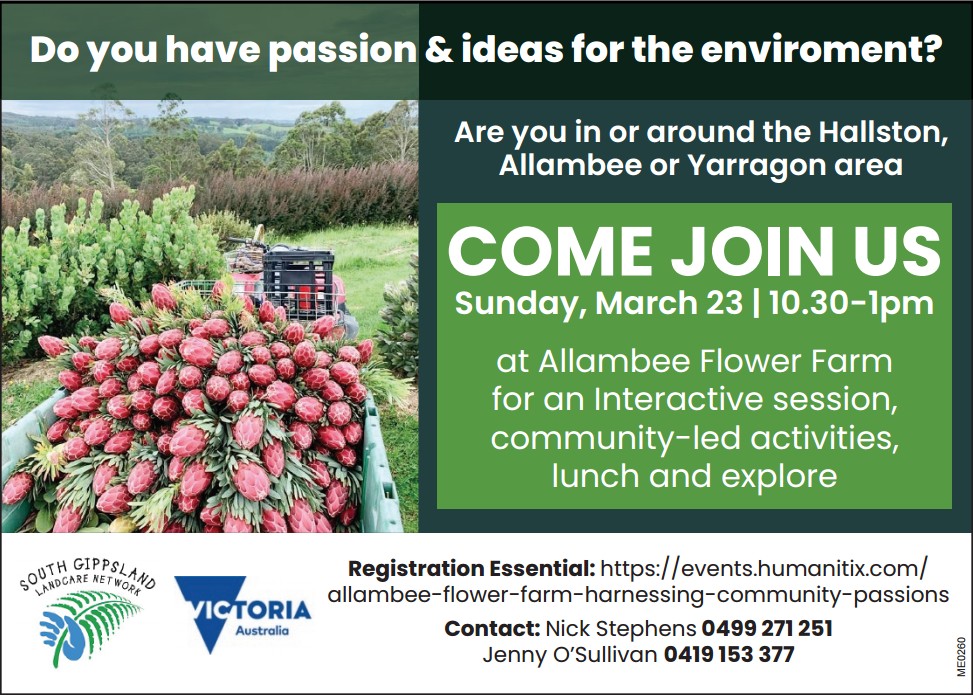 Do you have passion & ideas for the enviroment?

Are you in or around the Hallston, Allambee or Yarragon area

COME JOIN US

Sunday, March 23 | 10.30-1pm

at Allambee Flower Farm for an Interactive session, community-led activities, lunch and explore

SOUTH GIPPSLAND LANDCARE NETWORK

VICTORIA Australia

Registration Essential: https://events.humanitix.com/allambee-flower-farm-harnessing-community-passions

Contact: Nick Stephens 0499 271 251
Jenny O'Sullivan 0419 153 377

ME0260